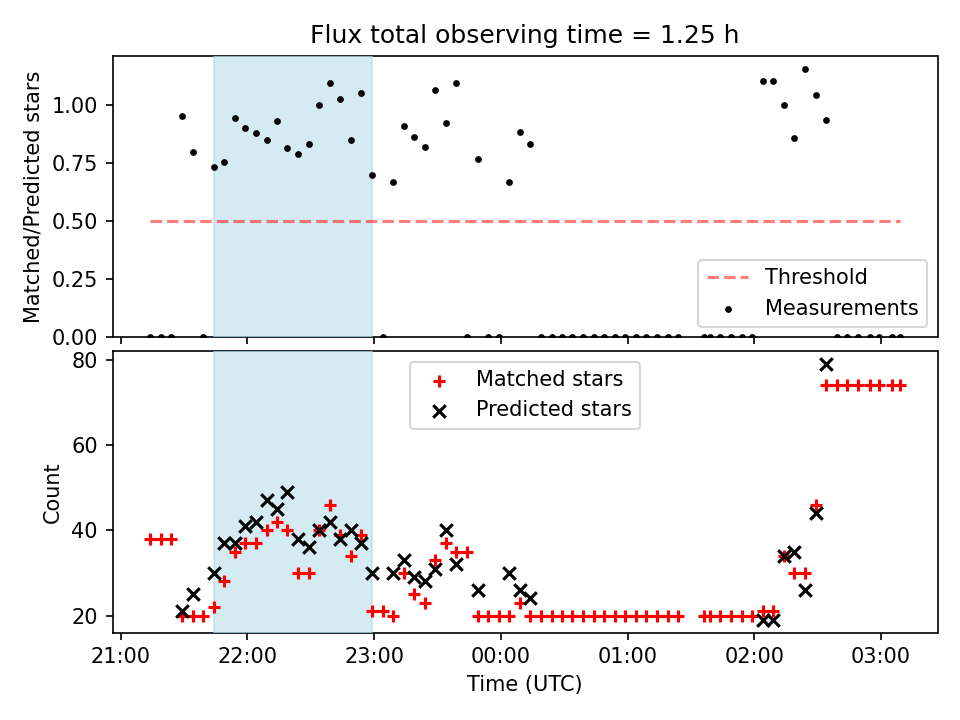 Flux total observing time = 1.25 h

Matched/Predicted stars

1.00
0.75
0.50
0.25
0.00

Threshold
Measurements

Count

80
60
40
20

Matched stars
Predicted stars

21:00
22:00
23:00
00:00
01:00
02:00
03:00

Time (UTC)